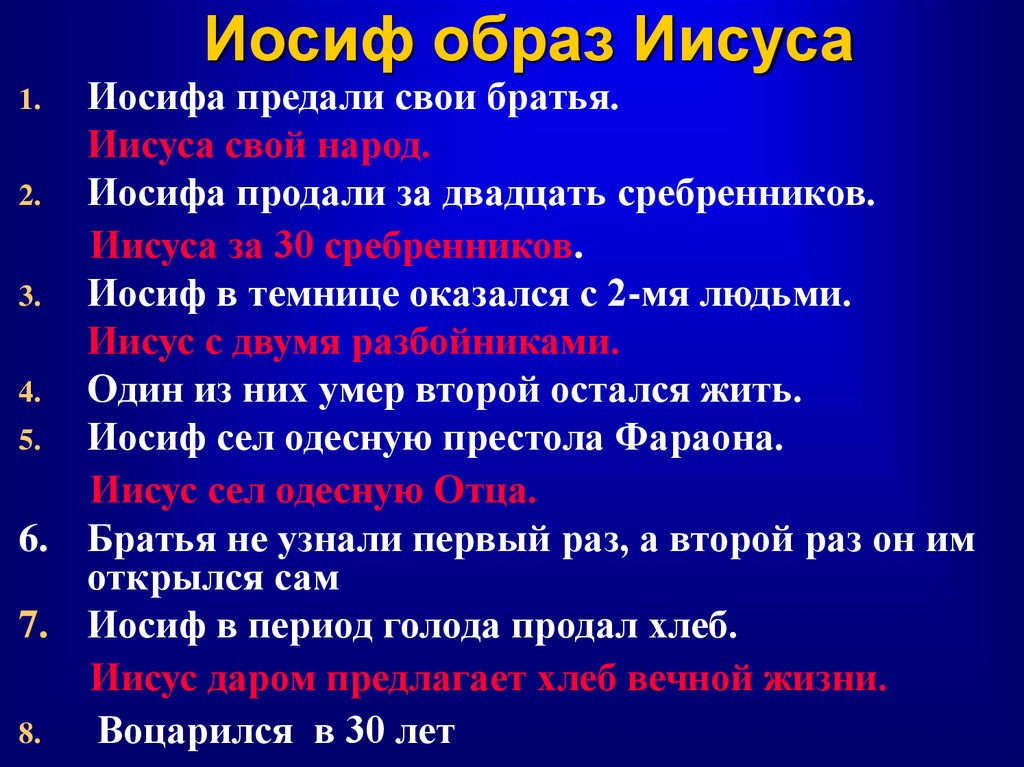 Иосиф образ Иисуса

1. Иосифа предали свои братья.

Иисуса свой народ.

2. Иосифа продали за двадцать сребренников.

Иисуса за 30 сребренников.

3. Иосиф в темнице оказался с 2-мя людьми.

Иисус с двумя разбойниками.

4. Один из них умер второй остался жить.

5. Иосиф сел одесную престола Фараона.

Иисус сел одесную Отца.

6. Братья не узнали первый раз, а второй раз он им открылся сам

7. Иосиф в период голода продал хлеб.

Иисус даром предлагает хлеб вечной жизни.

8. Воцарился в 30 лет